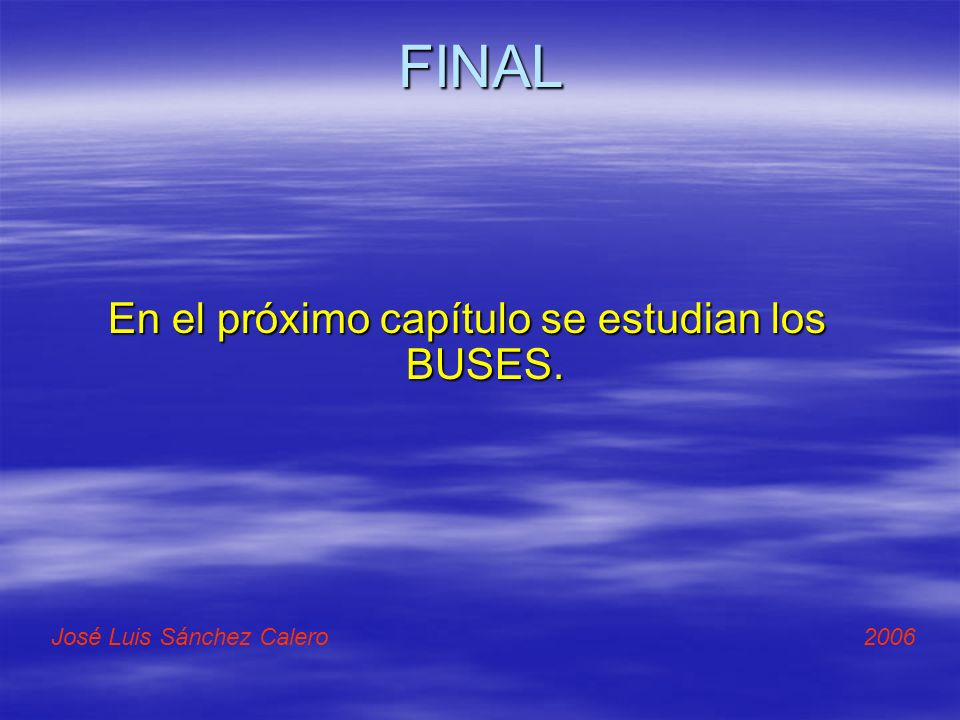 FINAL

En el próximo capítulo se estudian los BUSES.

José Luis Sánchez Calero

2006